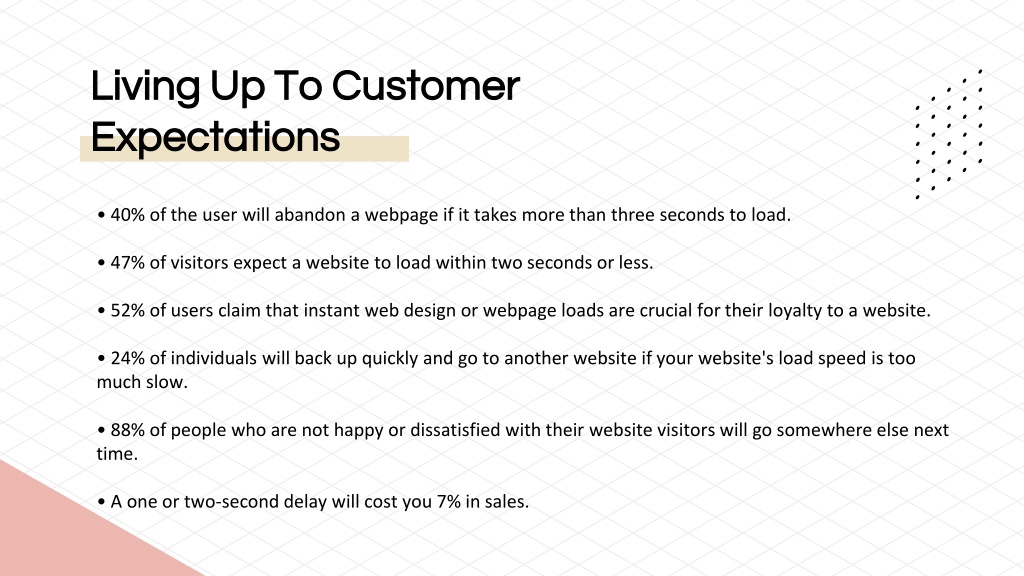 Living Up To Customer Expectations

• 40% of the user will abandon a webpage if it takes more than three seconds to load.

• 47% of visitors expect a website to load within two seconds or less.

• 52% of users claim that instant web design or webpage loads are crucial for their loyalty to a website.

• 24% of individuals will back up quickly and go to another website if your website's load speed is too much slow.

• 88% of people who are not happy or dissatisfied with their website visitors will go somewhere else next time.

• A one or two-second delay will cost you 7% in sales.